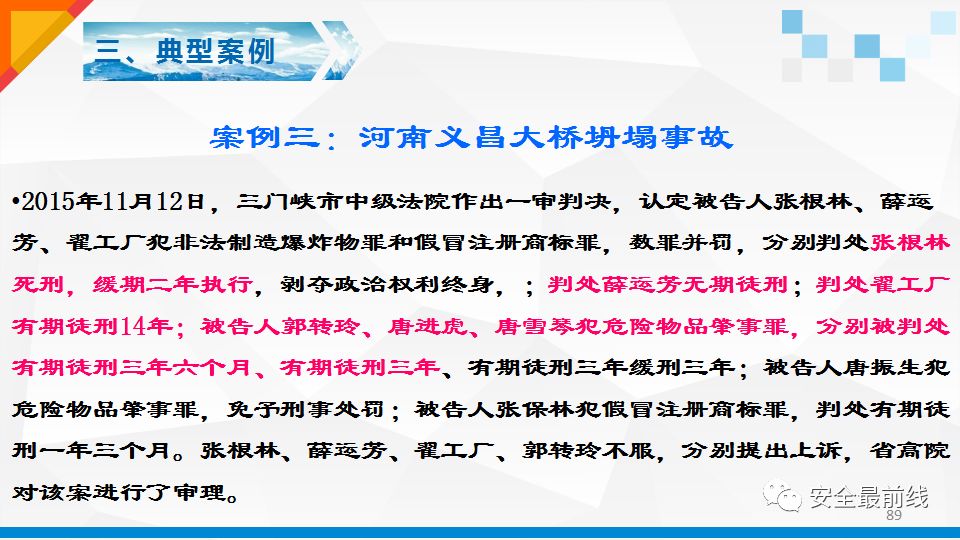 三、典型案例

案例三：河南义昌大桥坍塌事故

•2015年11月12日，三门峡市中级法院作出一审判决，认定被告人张根林、薛运芳、翟工厂犯非法制造爆炸物罪和假冒注册商标罪，数罪并罚，分别判处张根林死刑，缓期二年执行，剥夺政治权利终身，；判处薛运芳无期徒刑；判处翟工厂有期徒刑14年；被告人郭转玲、唐进虎、唐雪琴犯危险物品肇事罪，分别被判处有期徒刑三年六个月、有期徒刑三年、有期徒刑三年缓刑三年；被告人唐振生犯危险物品肇事罪，免予刑事处罚；被告人张保林犯假冒注册商标罪，判处有期徒刑一年三个月。张根林、薛运芳、翟工厂、郭转玲不服，分别提出上诉，省高院对该案进行了审理。

安全最前线
89